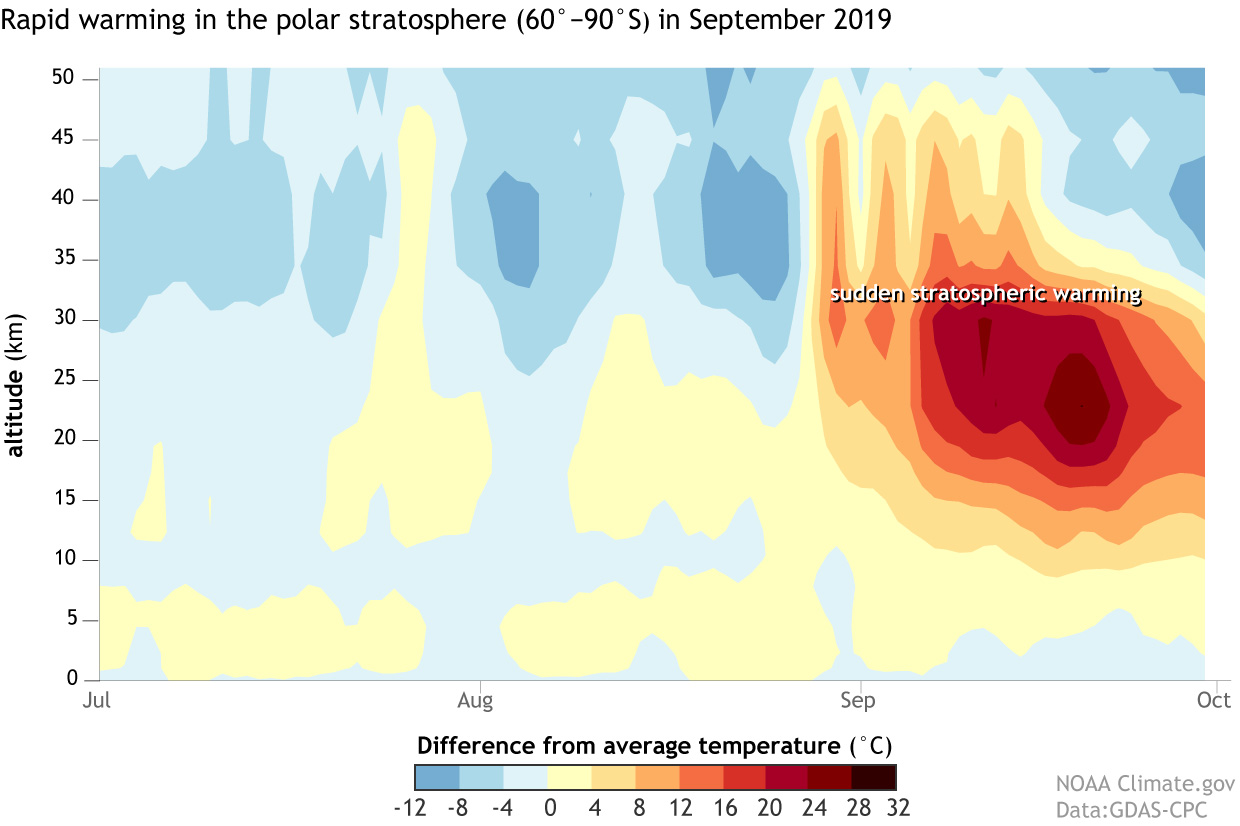 Rapid warming in the polar stratosphere (60°−90°S) in September 2019

altitude (km)

50
45
40
35
30
25
20
15
10
5
0

sudden stratospheric warming

Jul
Aug
Sep
Oct

Difference from average temperature (°C)

-12 -8 -4 0 4 8 12 16 20 24 28 32

NOAA Climate.gov
Data:GDAS-CPC